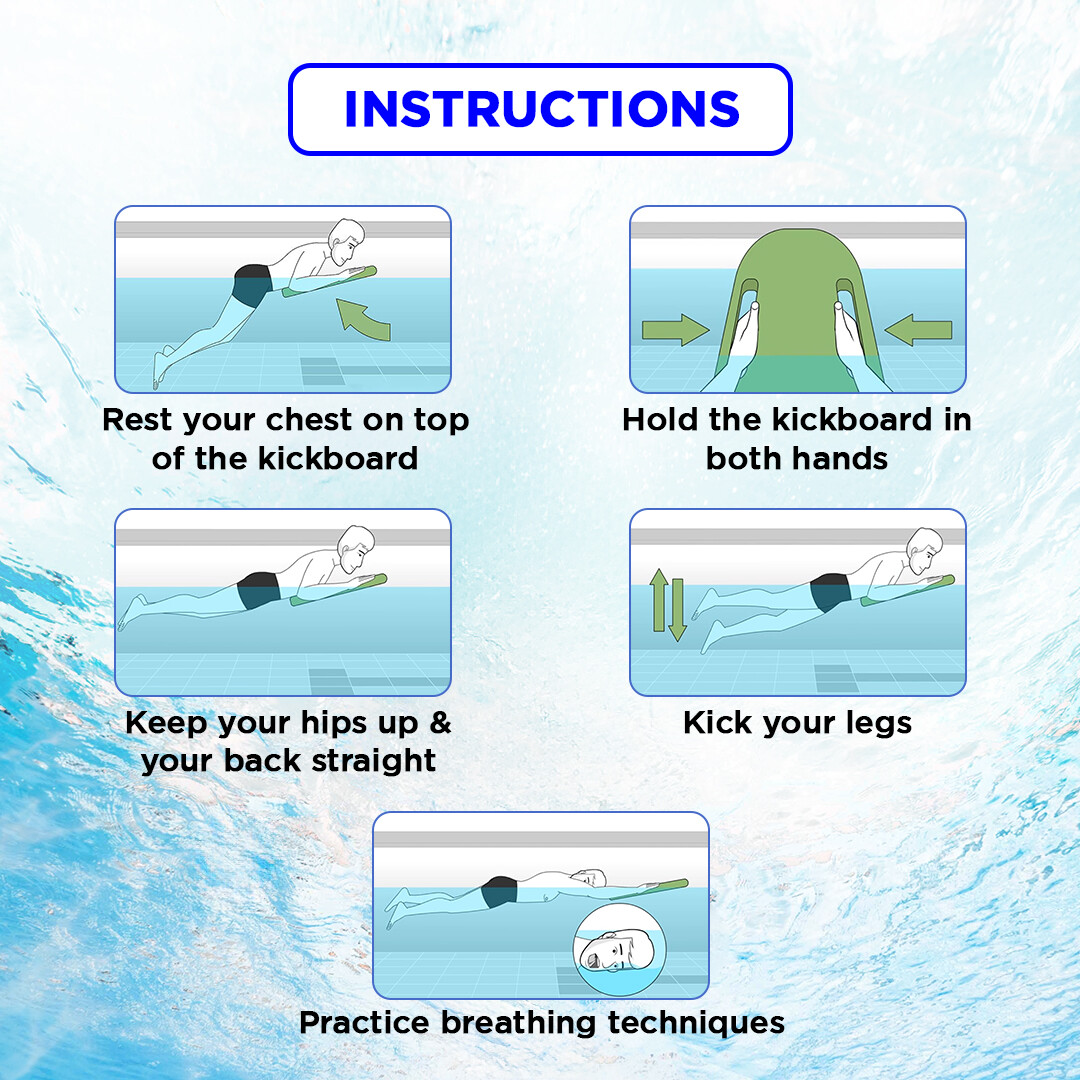 INSTRUCTIONS

Rest your chest on top of the kickboard

Hold the kickboard in both hands

Keep your hips up & your back straight

Kick your legs

Practice breathing techniques